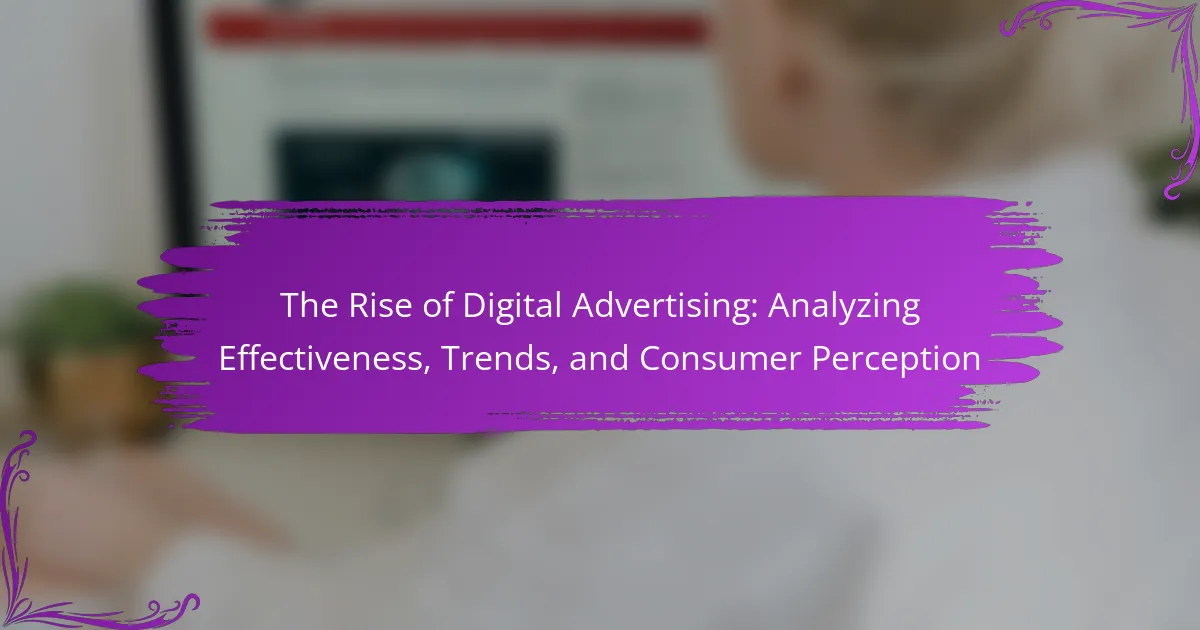 The Rise of Digital Advertising: Analyzing Effectiveness, Trends, and Consumer Perception